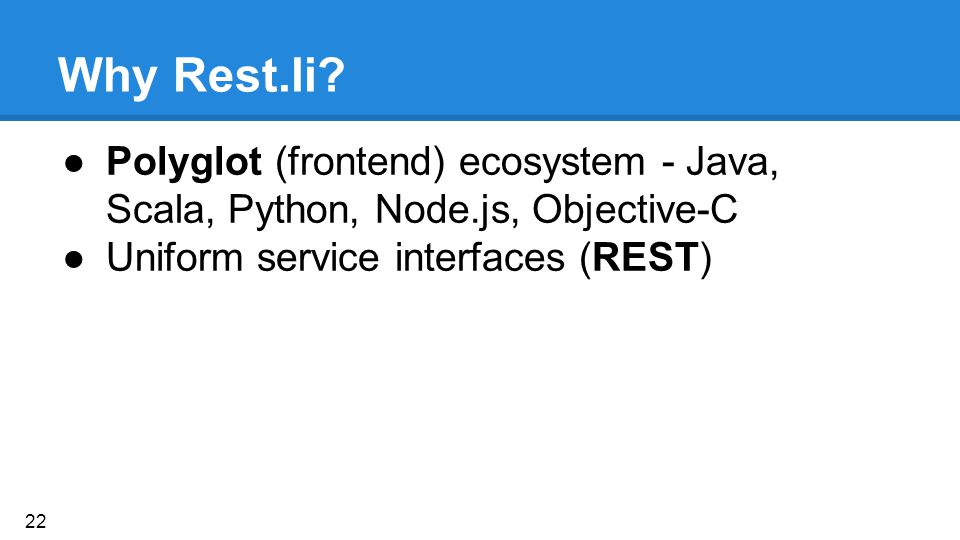 Why Rest.li?

● Polyglot (frontend) ecosystem - Java, Scala, Python, Node.js, Objective-C
● Uniform service interfaces (REST)

22